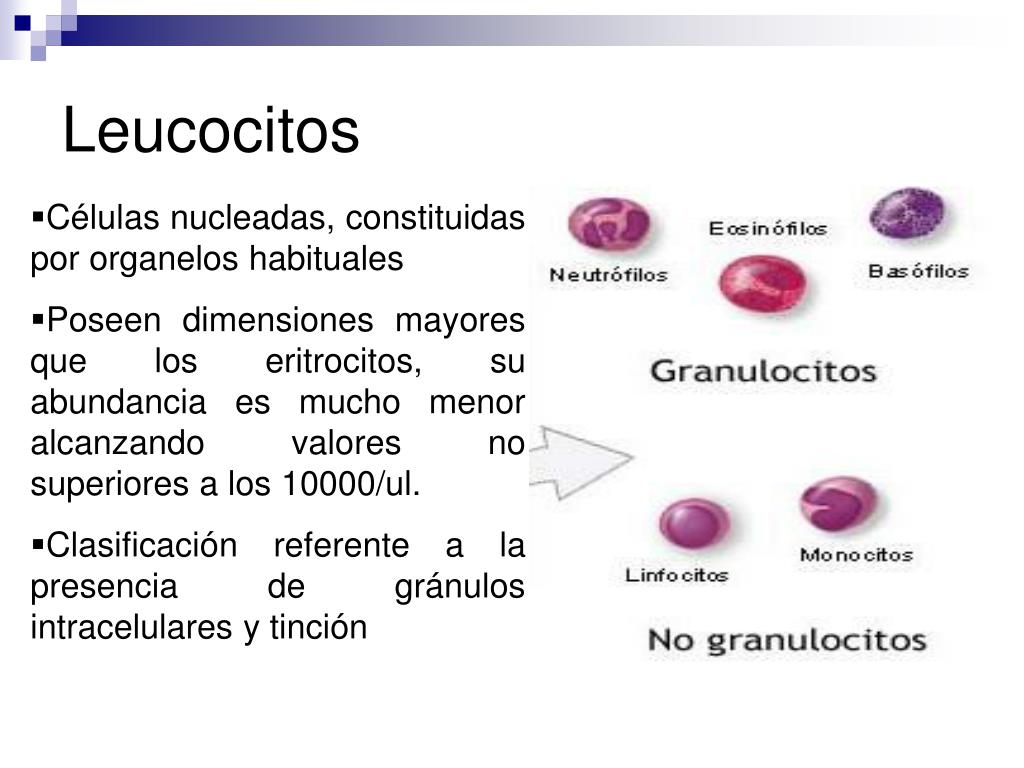 Leucocitos

▪Células nucleadas, constituidas por organelos habituales

▪Poseen dimensiones mayores que los eritrocitos, su abundancia es mucho menor alcanzando valores no superiores a los 10000/ul.

▪Clasificación referente a la presencia de gránulos intracelulares y tinción

Neutrófilos

Eosinófilos

Basófilos

Granulocitos

Linfocitos

Monocitos

No granulocitos